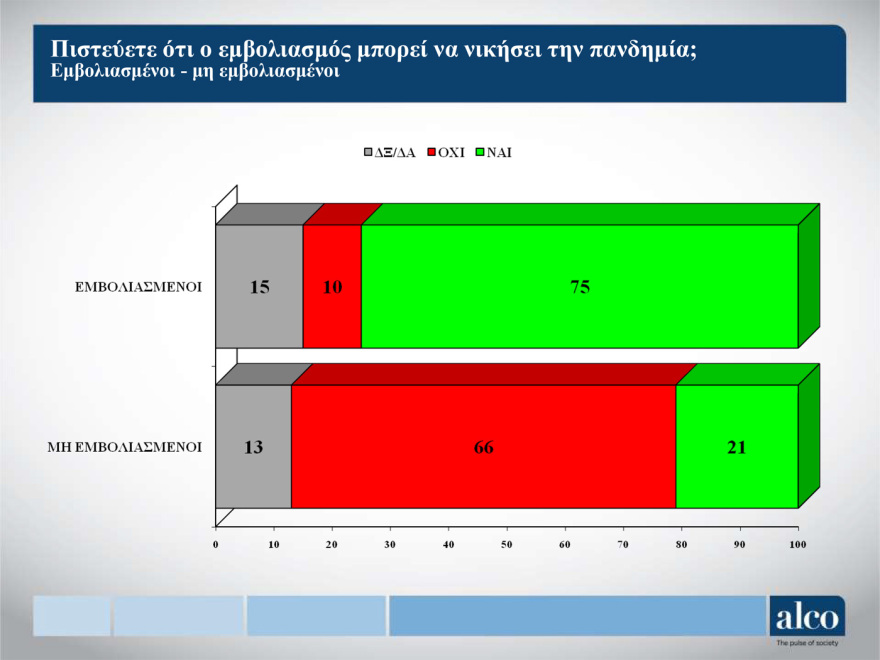 Πιστεύετε ότι ο εμβολιασμός μπορεί να νικήσει την πανδημία;
Εμβολιασμένοι - μη εμβολιασμένοι

ΔΞ/ΔΑ ΟΧΙ ΝΑΙ

ΕΜΒΟΛΙΑΣΜΕΝΟΙ 15 10 75

ΜΗ ΕΜΒΟΛΙΑΣΜΕΝΟΙ 13 66 21

0 10 20 30 40 50 60 70 80 90 100

alco
The pulse of society